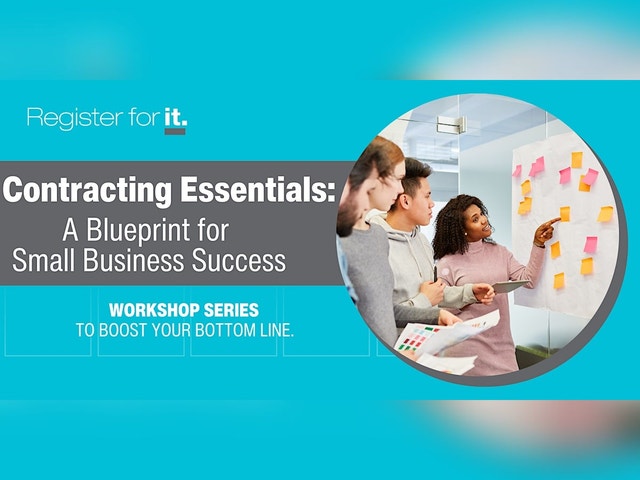 Register for it.

Contracting Essentials:
A Blueprint for Small Business Success

WORKSHOP SERIES
TO BOOST YOUR BOTTOM LINE.